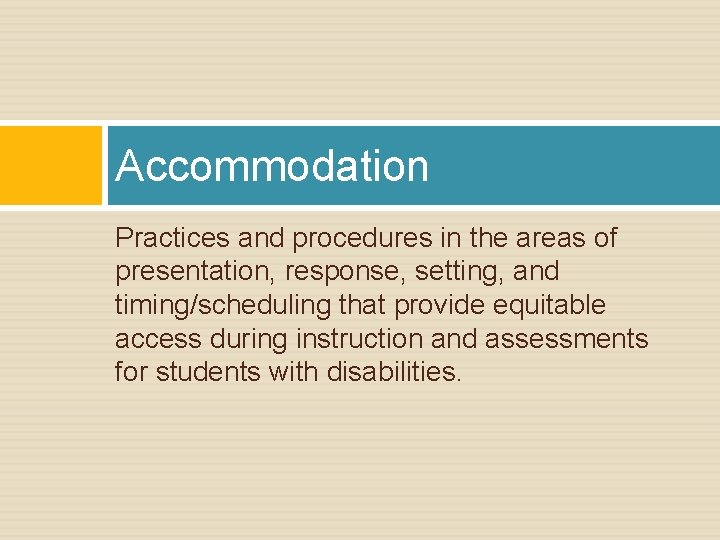 Accommodation

Practices and procedures in the areas of presentation, response, setting, and timing/scheduling that provide equitable access during instruction and assessments for students with disabilities.